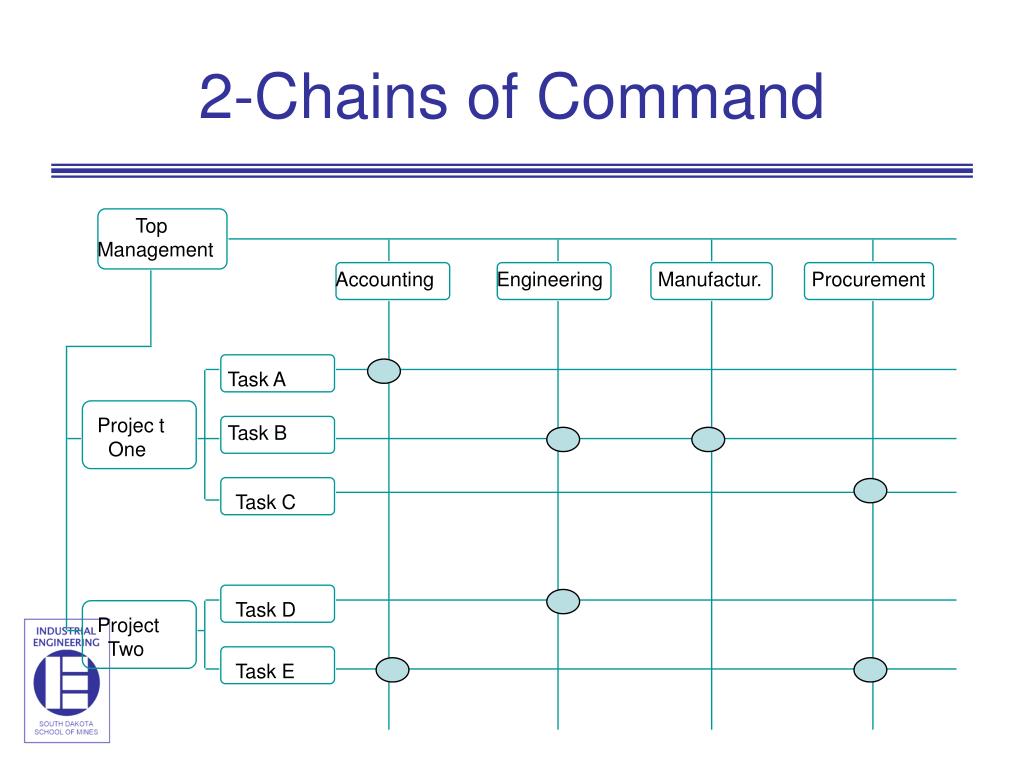 2-Chains of Command

Top Management

Accounting

Engineering

Manufactur.

Procurement

Projec t One

Task A

Task B

Task C

Project Two

Task D

Task E

INDUSTRIAL ENGINEERING

SOUTH DAKOTA SCHOOL OF MINES